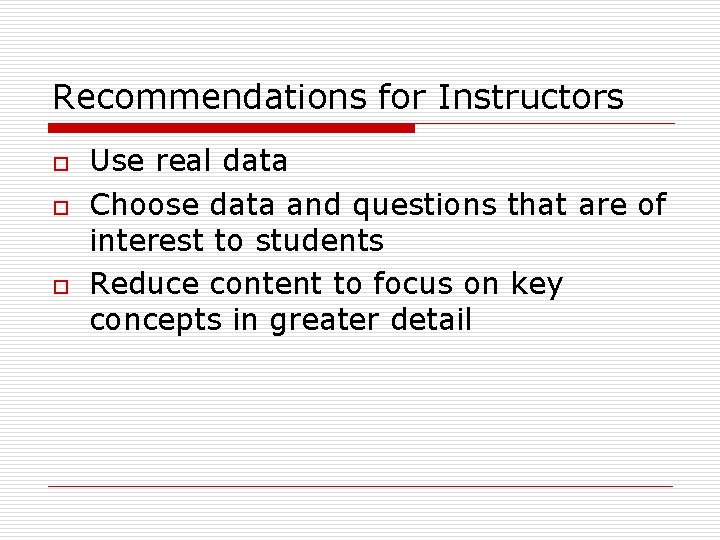 Recommendations for Instructors

Use real data

Choose data and questions that are of interest to students

Reduce content to focus on key concepts in greater detail